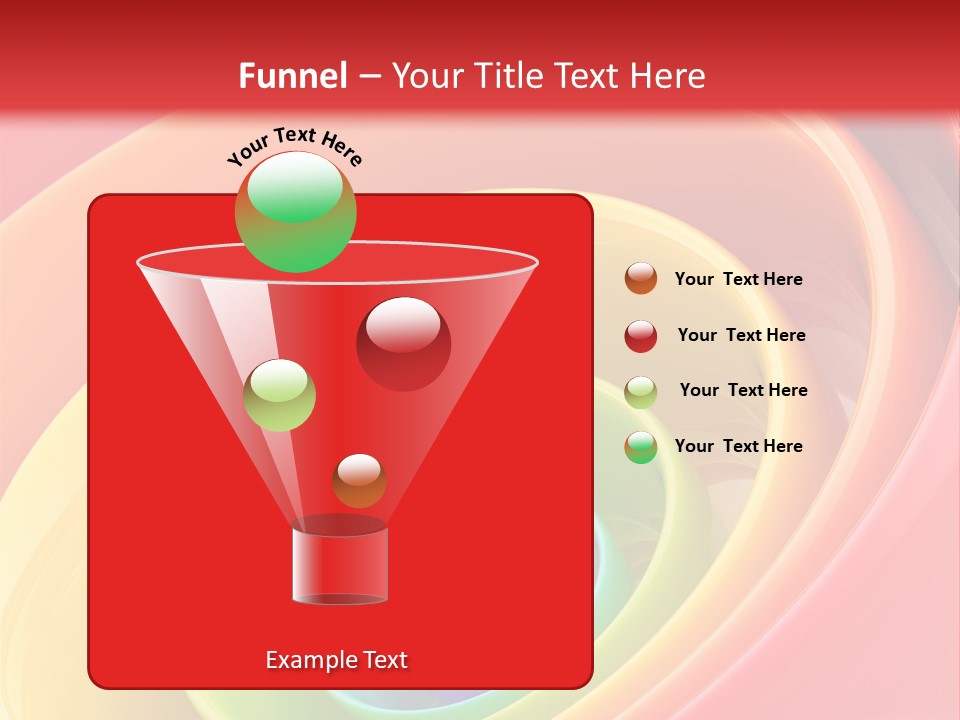 Funnel – Your Title Text Here

Your Text Here

Your Text Here

Your Text Here

Your Text Here

Your Text Here

Example Text